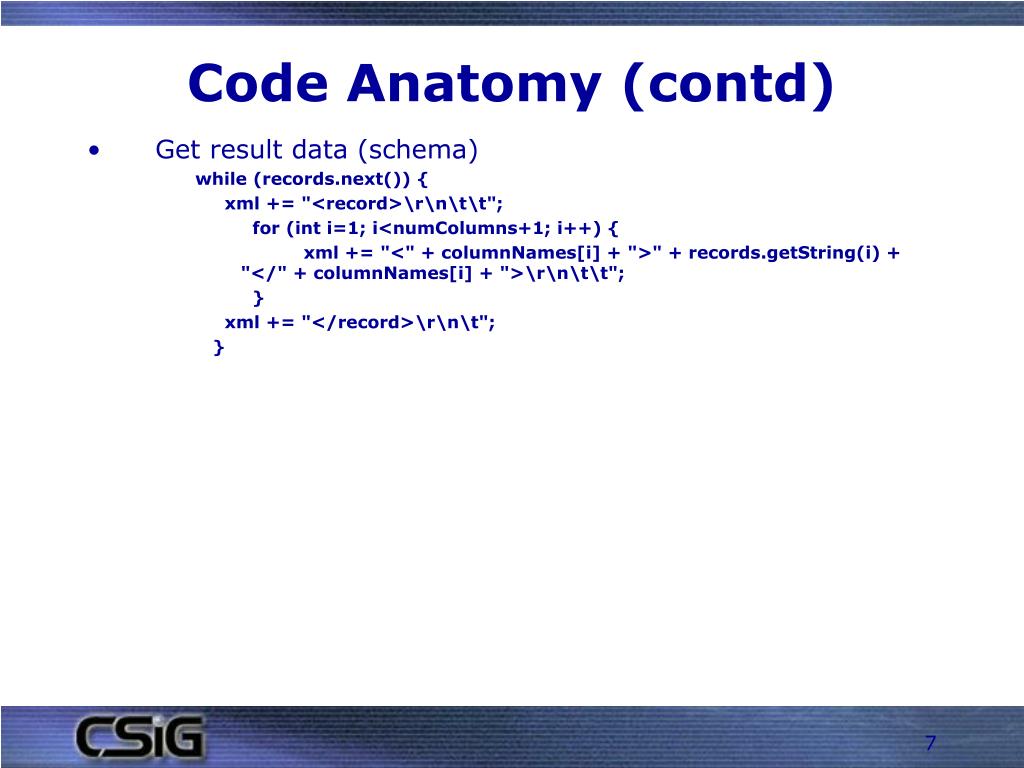 Code Anatomy (contd)

• Get result data (schema)

while (records.next()) {
xml += "<record>\r\n\t\t";
for (int i=1; i<numColumns+1; i++) {
xml += "<" + columnNames[i] + ">" + records.getString(i) + "</" + columnNames[i] + ">\r\n\t\t";
}
xml += "</record>\r\n\t";
}

CSiG

7